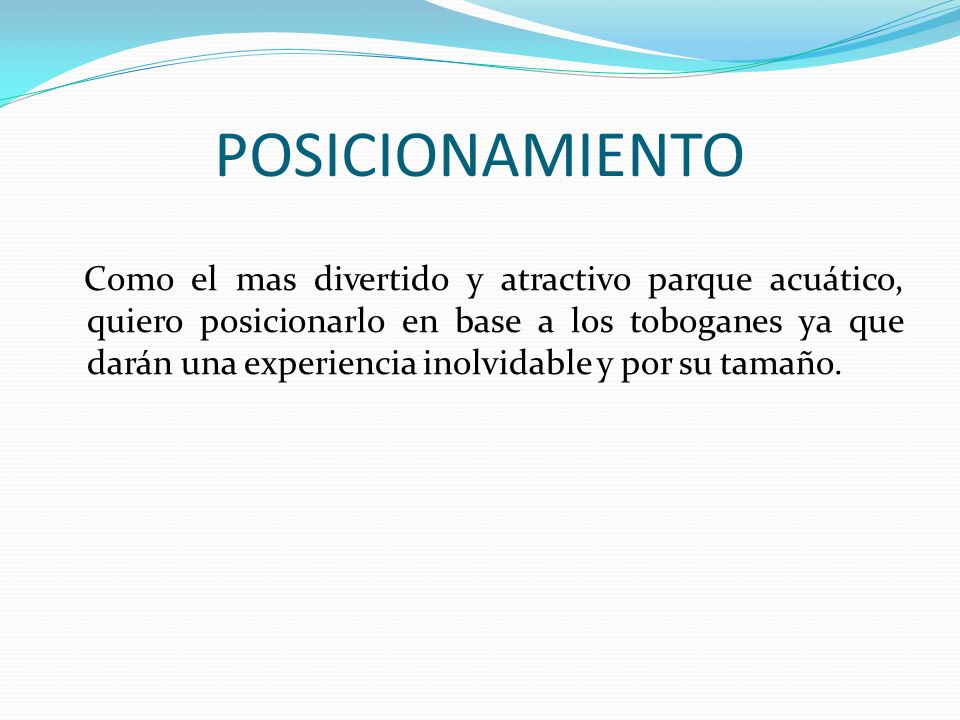 POSICIONAMIENTO

Como el mas divertido y atractivo parque acuático, quiero posicionarlo en base a los toboganes ya que darán una experiencia inolvidable y por su tamaño.